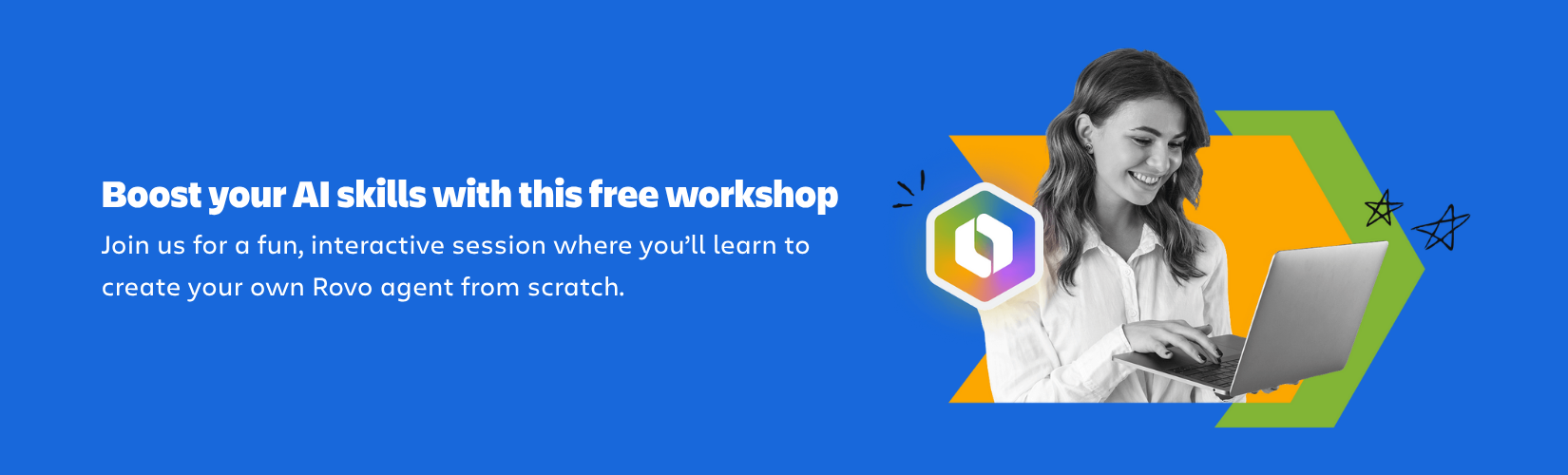 Boost your AI skills with this free workshop

Join us for a fun, interactive session where you'll learn to create your own Rovo agent from scratch.